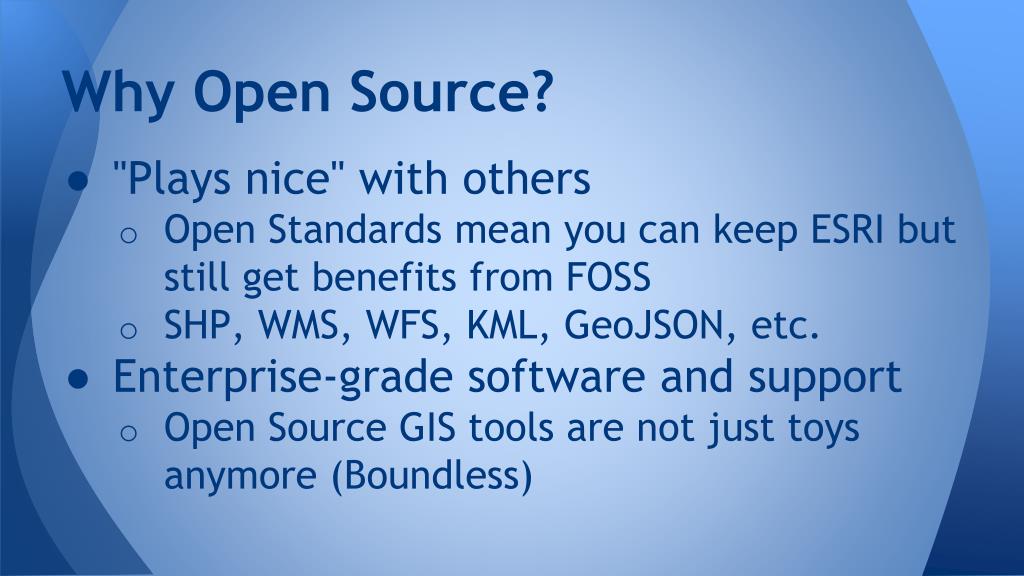 Why Open Source?

● "Plays nice" with others
  ○ Open Standards mean you can keep ESRI but still get benefits from FOSS
  ○ SHP, WMS, WFS, KML, GeoJSON, etc.
● Enterprise-grade software and support
  ○ Open Source GIS tools are not just toys anymore (Boundless)